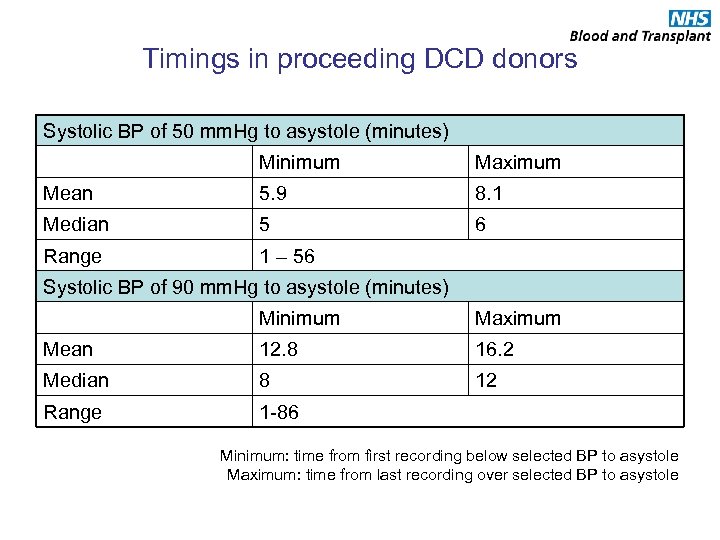 NHS
Blood and Transplant

Timings in proceeding DCD donors

| Systolic BP of 50 mmHg to asystole (minutes) | | |
|---|---|---|
| | Minimum | Maximum |
| Mean | 5.9 | 8.1 |
| Median | 5 | 6 |
| Range | 1 – 56 | |
| Systolic BP of 90 mmHg to asystole (minutes) | | |
| | Minimum | Maximum |
| Mean | 12.8 | 16.2 |
| Median | 8 | 12 |
| Range | 1-86 | |

Minimum: time from first recording below selected BP to asystole
Maximum: time from last recording over selected BP to asystole